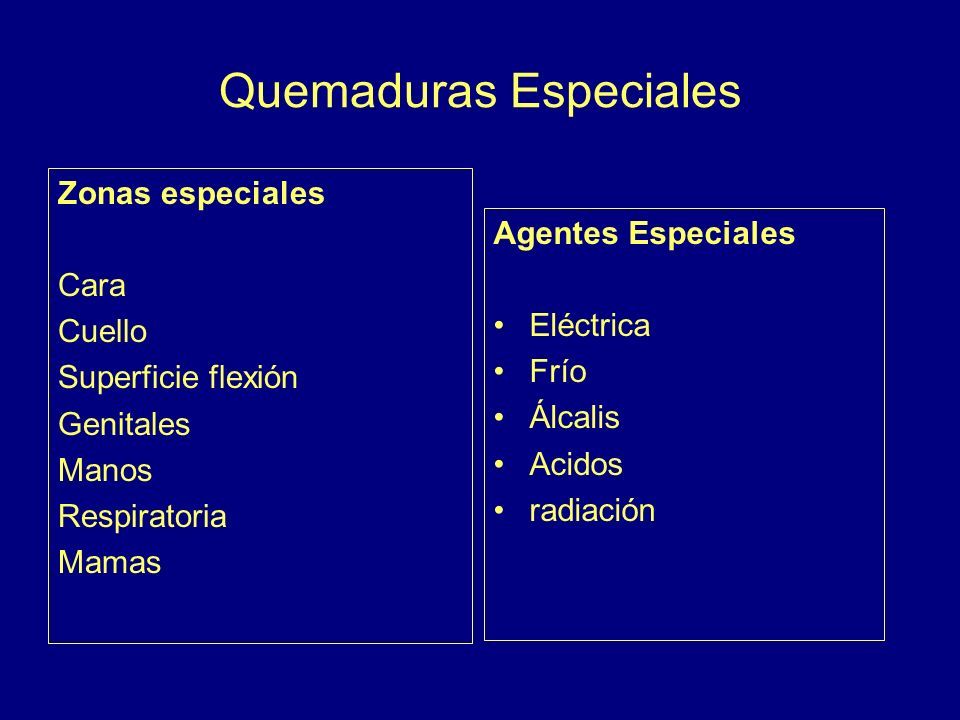 Quemaduras Especiales

Zonas especiales

Cara
Cuello
Superficie flexión
Genitales
Manos
Respiratoria
Mamas

Agentes Especiales

• Eléctrica
• Frío
• Álcalis
• Acidos
• radiación